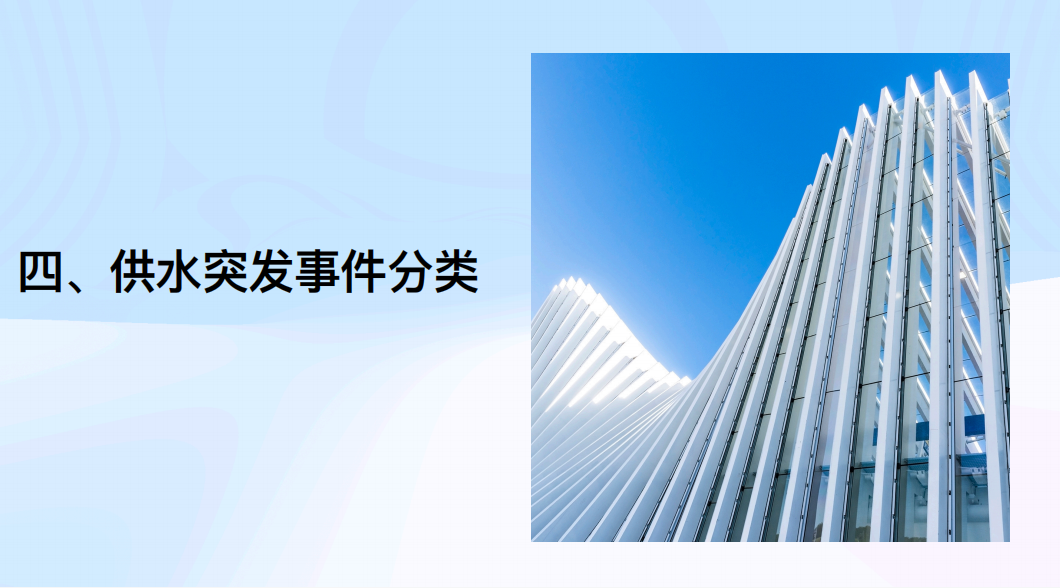 四、供水突发事件分类